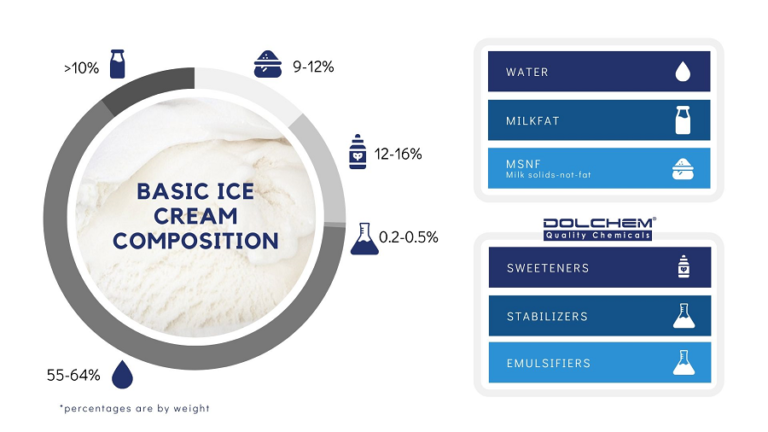 >10%

9-12%

12-16%

0.2-0.5%

55-64%

BASIC ICE CREAM COMPOSITION

*percentages are by weight

WATER

MILKFAT

MSNF
Milk solids-not-fat

DOLCHEM®
Quality Chemicals

SWEETENERS

STABILIZERS

EMULSIFIERS